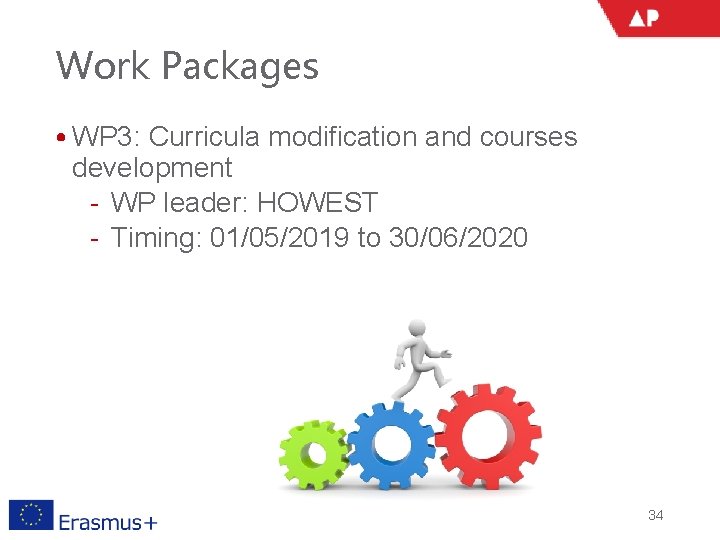 AP

Work Packages

• WP3: Curricula modification and courses development
- WP leader: HOWEST
- Timing: 01/05/2019 to 30/06/2020

Erasmus+

34